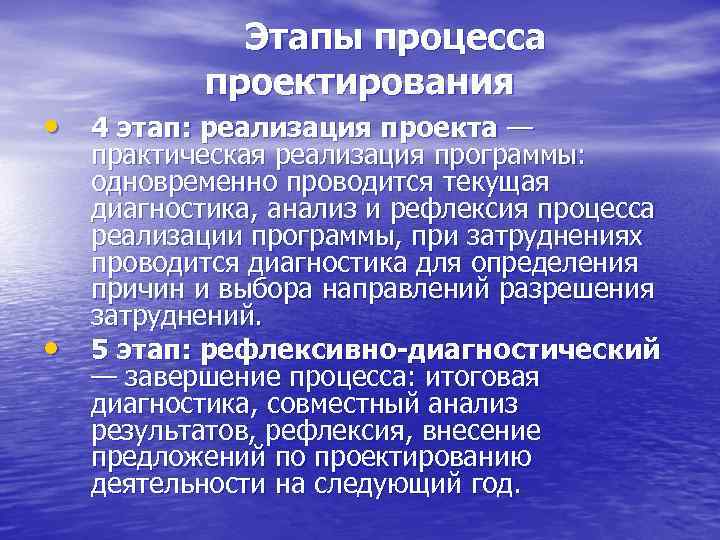 Этапы процесса проектирования

• 4 этап: реализация проекта — практическая реализация программы: одновременно проводится текущая диагностика, анализ и рефлексия процесса реализации программы, при затруднениях проводится диагностика для определения причин и выбора направлений разрешения затруднений.

• 5 этап: рефлексивно-диагностический — завершение процесса: итоговая диагностика, совместный анализ результатов, рефлексия, внесение предложений по проектированию деятельности на следующий год.